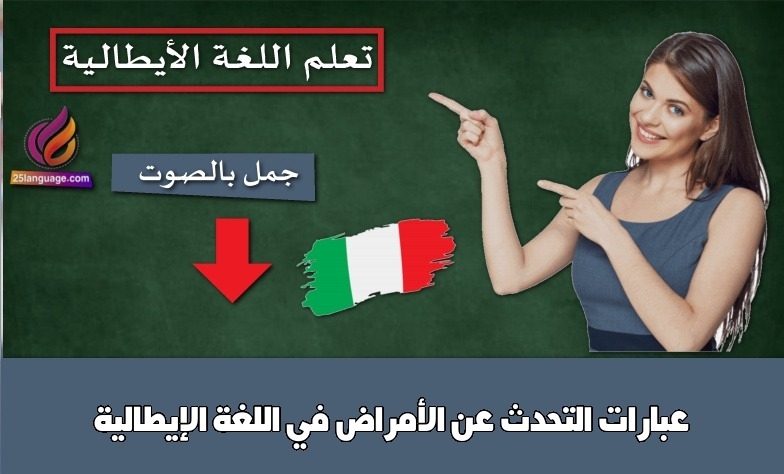 تعلم اللغة الأيطالية

25language.com

جمل بالصوت

عبارات التحدث عن الأمراض في اللغة الإيطالية